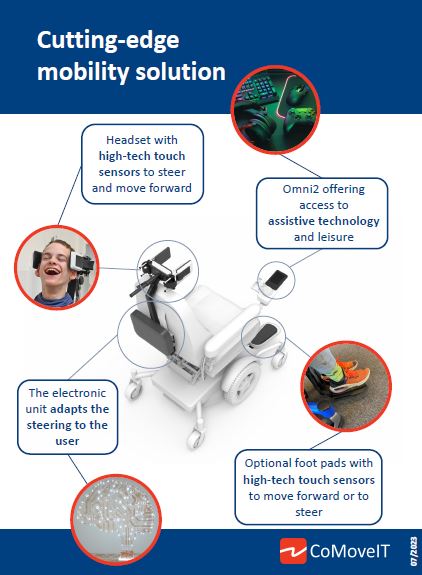 Cutting-edge mobility solution

Headset with high-tech touch sensors to steer and move forward

Omni2 offering access to assistive technology and leisure

The electronic unit adapts the steering to the user

Optional foot pads with high-tech touch sensors to move forward or to steer

CoMoveIT

07/2023